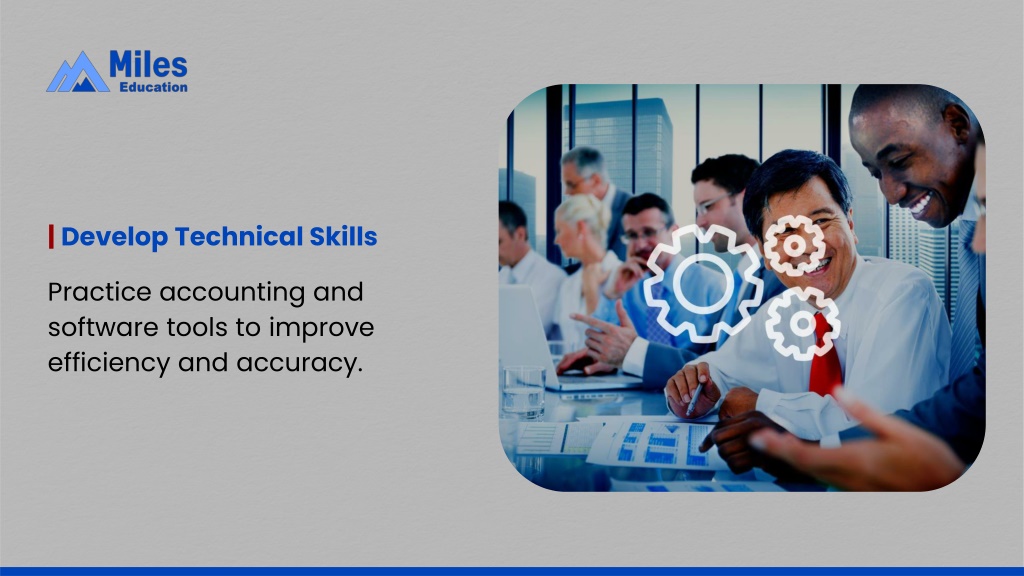 Miles
Education

Develop Technical Skills

Practice accounting and software tools to improve efficiency and accuracy.